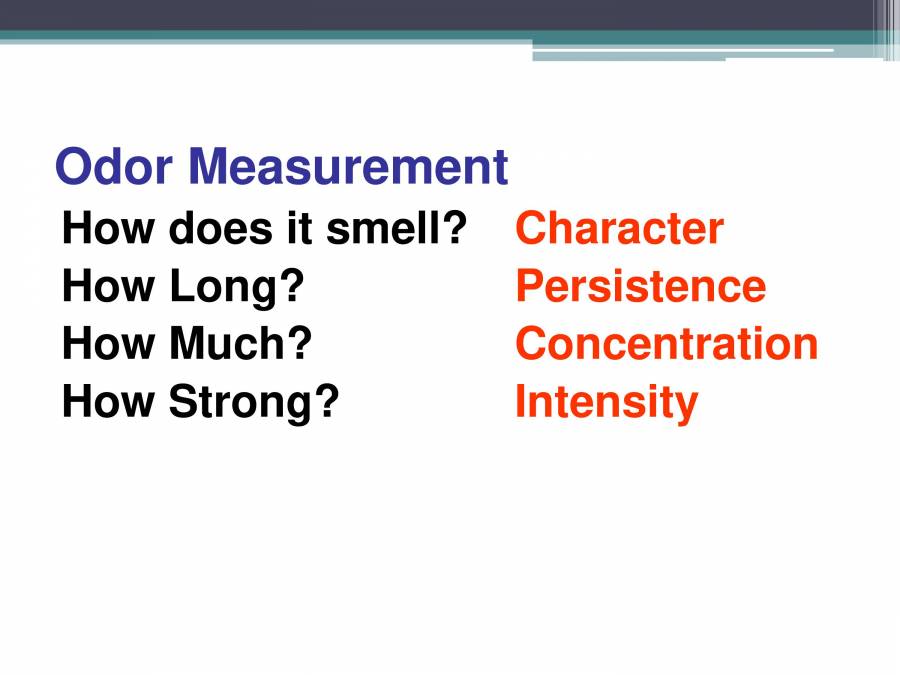 Odor Measurement

How does it smell? Character
How Long? Persistence
How Much? Concentration
How Strong? Intensity